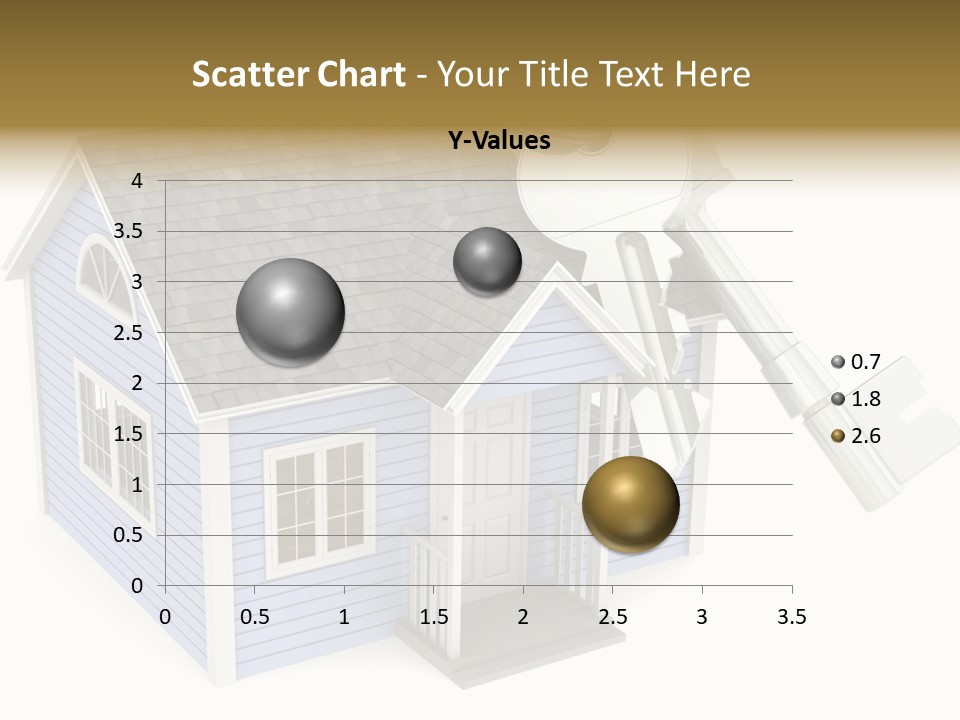 Scatter Chart - Your Title Text Here

Y-Values

4
3.5
3
2.5
2
1.5
1
0.5
0

0 0.5 1 1.5 2 2.5 3 3.5

0.7
1.8
2.6